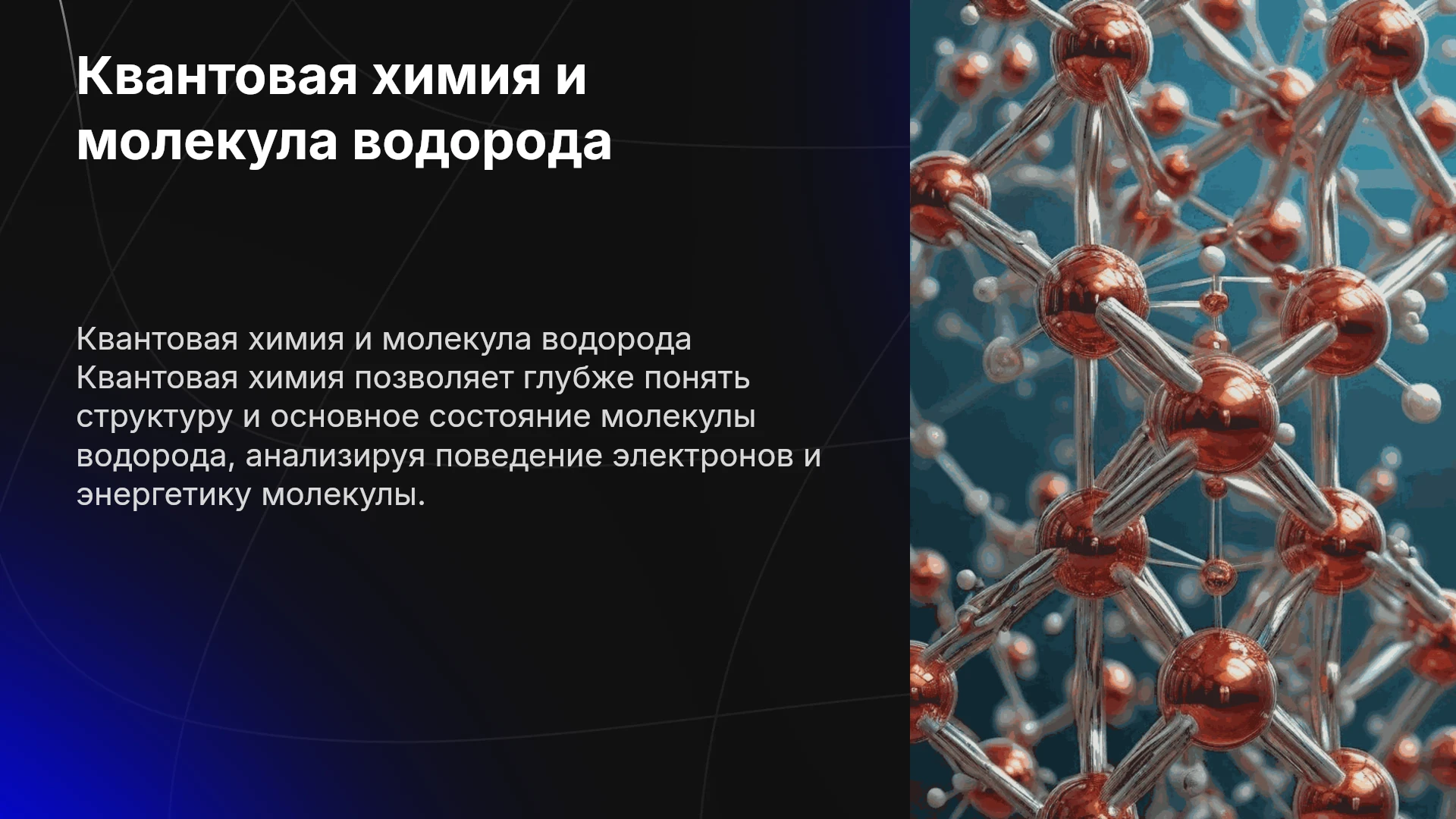 Квантовая химия и молекула водорода

Квантовая химия и молекула водорода Квантовая химия позволяет глубже понять структуру и основное состояние молекулы водорода, анализируя поведение электронов и энергетику молекулы.